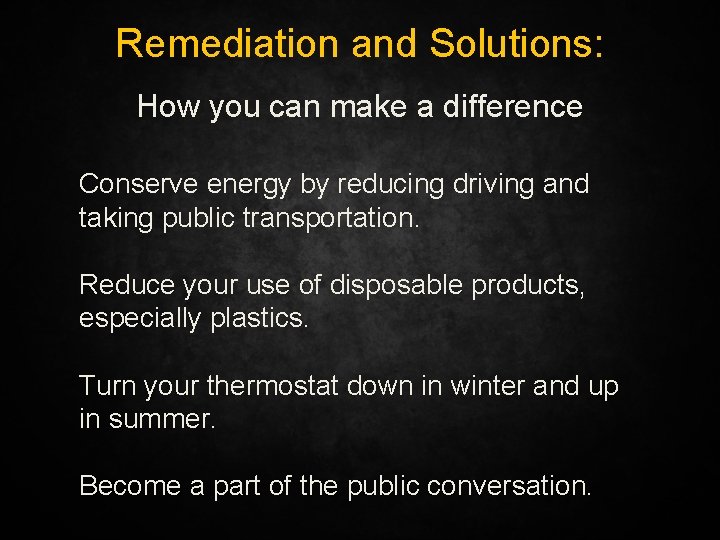 Remediation and Solutions:

How you can make a difference

Conserve energy by reducing driving and taking public transportation.

Reduce your use of disposable products, especially plastics.

Turn your thermostat down in winter and up in summer.

Become a part of the public conversation.